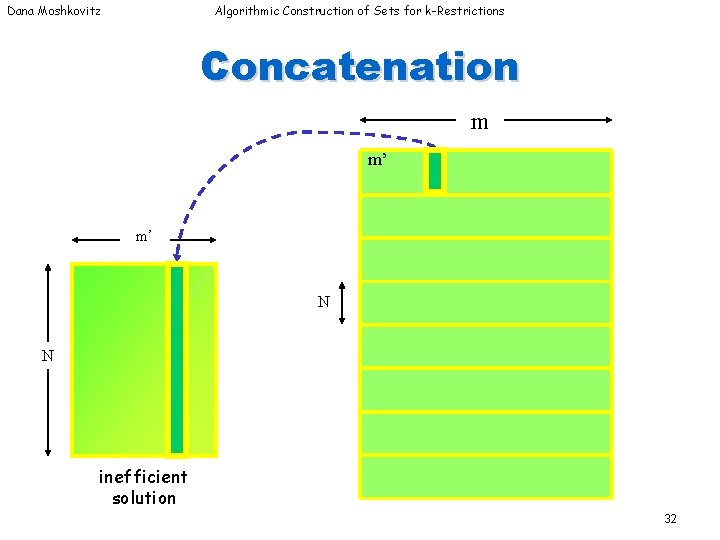 Dana Moshkovitz

Algorithmic Construction of Sets for k-Restrictions

Concatenation

m

m'

m'

N

N

inefficient solution

32